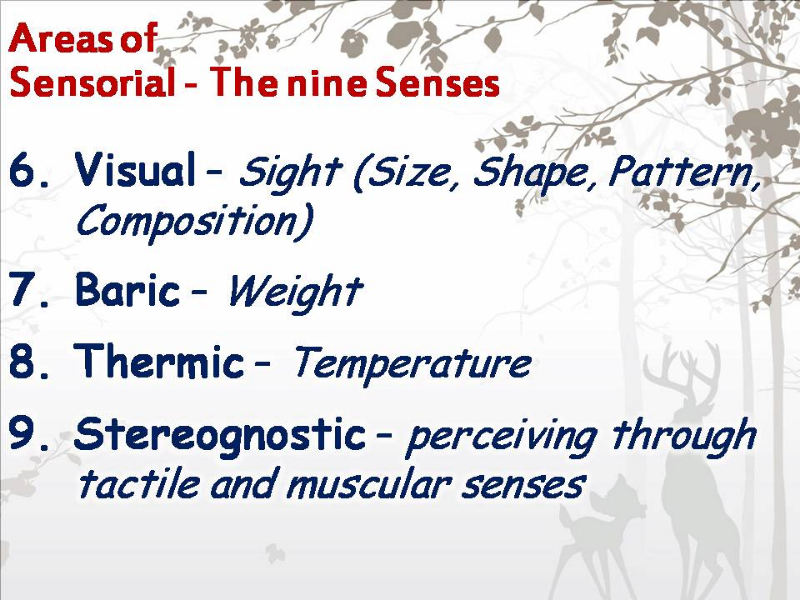 Areas of
Sensorial - The nine Senses

6. Visual – Sight (Size, Shape, Pattern, Composition)

7. Baric – Weight

8. Thermic – Temperature

9. Stereognostic – perceiving through tactile and muscular senses